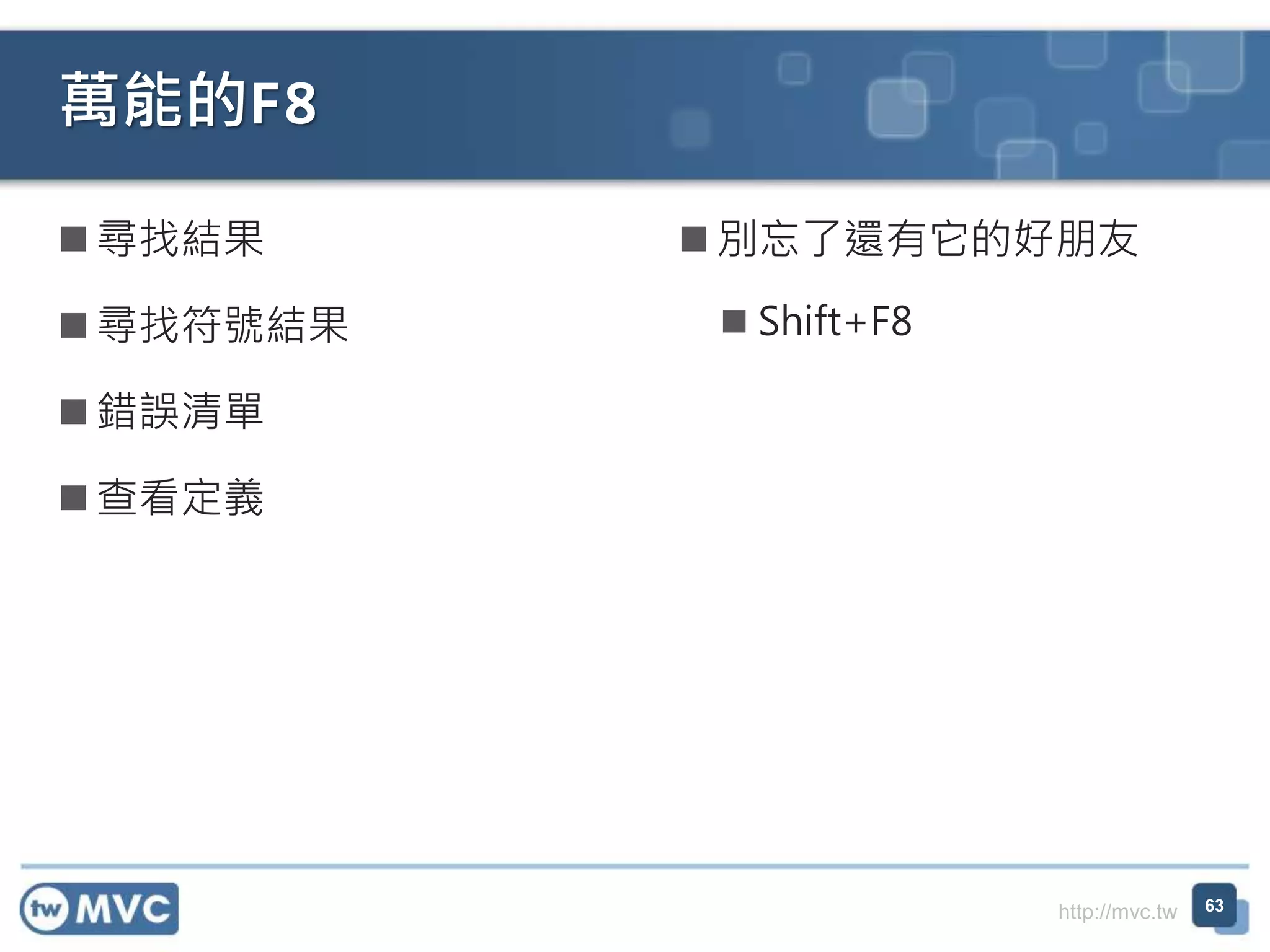 萬能的F8

■ 尋找結果

■ 尋找符號結果

■ 錯誤清單

■ 查看定義

■ 別忘了還有它的好朋友

■ Shift+F8

tw MVC

http://mvc.tw

63